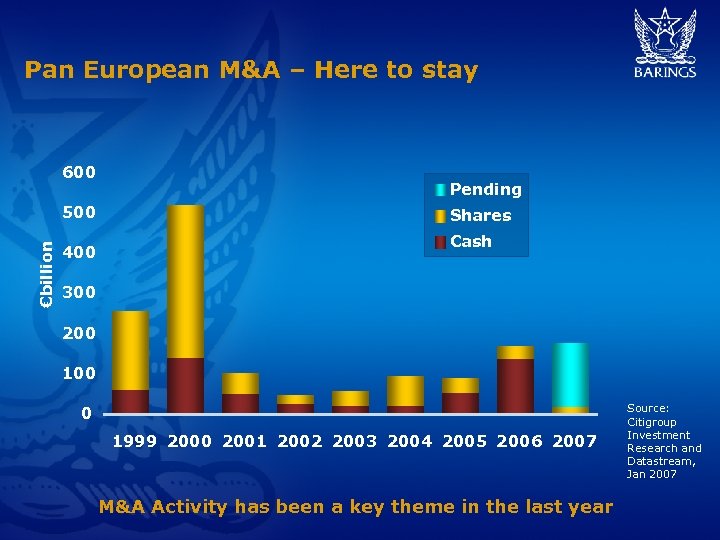 Pan European M&A – Here to stay

BARINGS

€billion

600
500
400
300
200
100
0

Pending
Shares
Cash

1999 2000 2001 2002 2003 2004 2005 2006 2007

Source: Citigroup Investment Research and Datastream, Jan 2007

M&A Activity has been a key theme in the last year